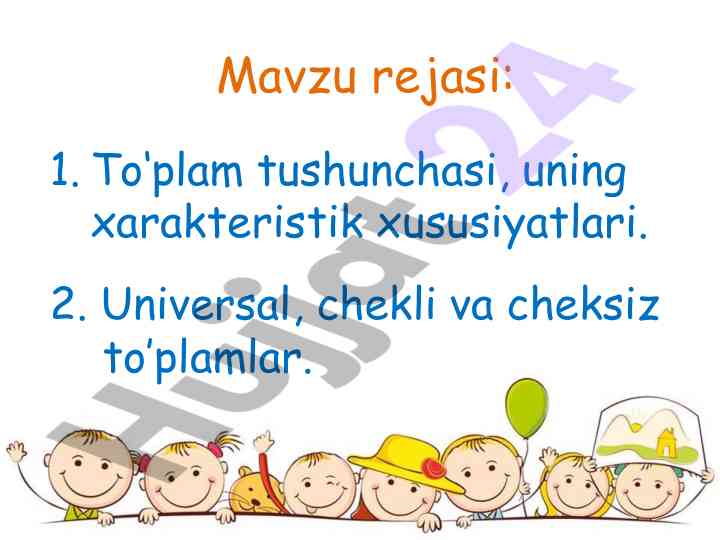 Mavzu rejasi:

1. To'plam tushunchasi, uning xarakteristik xususiyatlari.

2. Universal, chekli va cheksiz to'plamlar.

Hujjat24